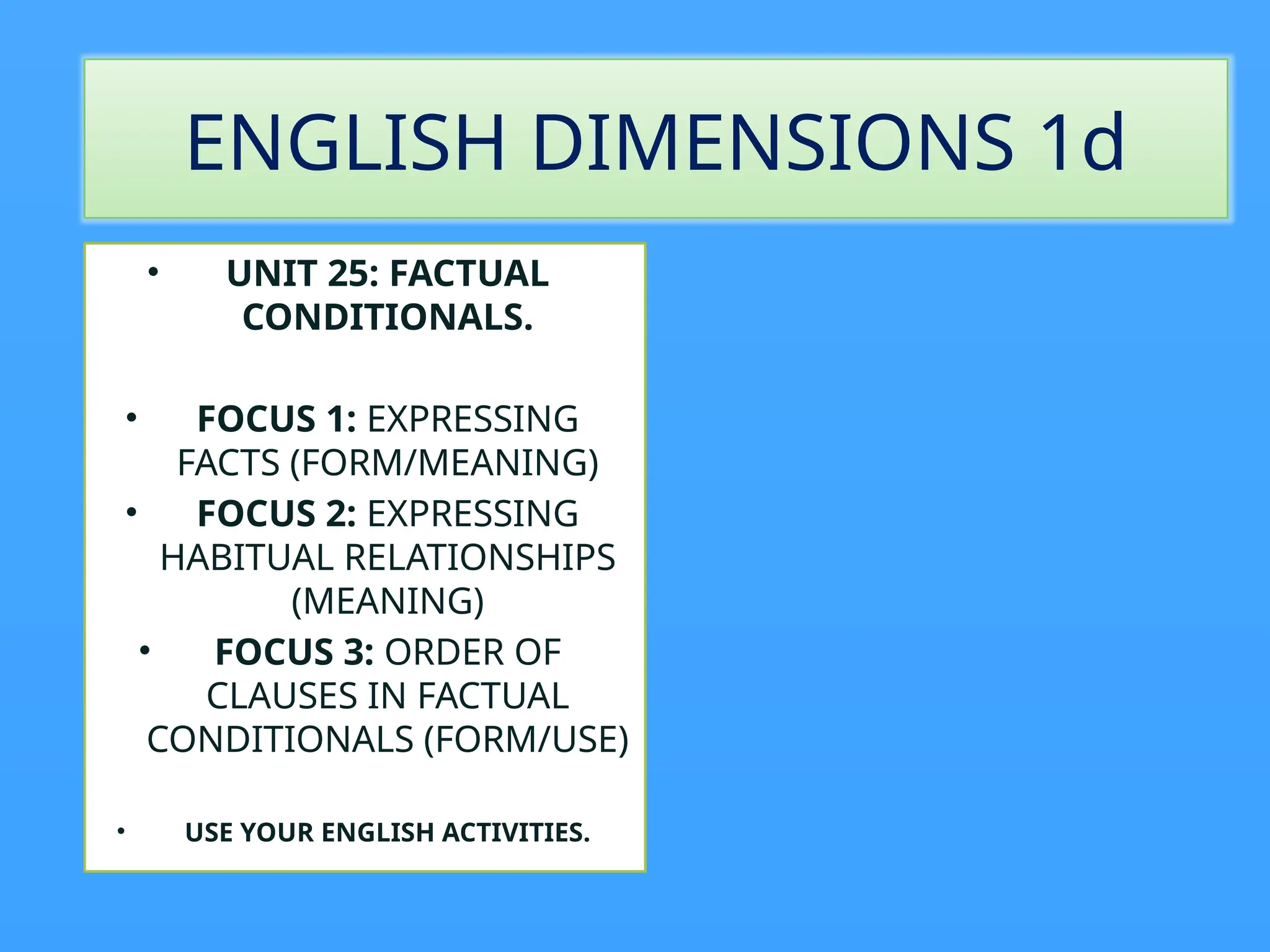 ENGLISH DIMENSIONS 1d

• UNIT 25: FACTUAL CONDITIONALS.

• FOCUS 1: EXPRESSING FACTS (FORM/MEANING)
• FOCUS 2: EXPRESSING HABITUAL RELATIONSHIPS (MEANING)
• FOCUS 3: ORDER OF CLAUSES IN FACTUAL CONDITIONALS (FORM/USE)

• USE YOUR ENGLISH ACTIVITIES.